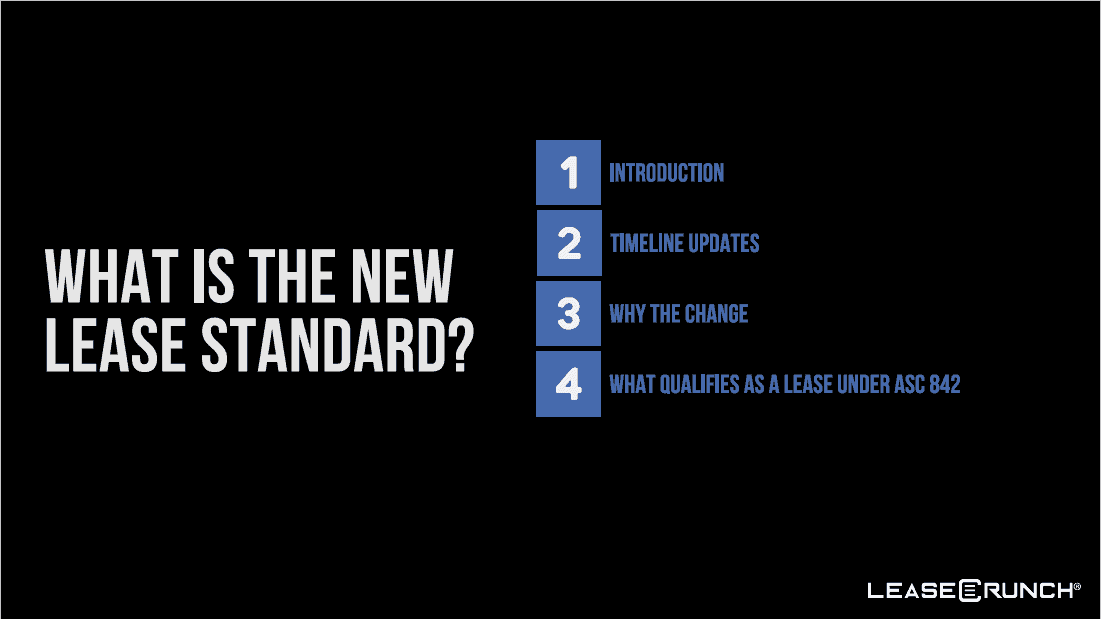 WHAT IS THE NEW LEASE STANDARD?

1 INTRODUCTION

2 TIMELINE UPDATES

3 WHY THE CHANGE

4 WHAT QUALIFIES AS A LEASE UNDER ASC 842

LEASECRUNCH®